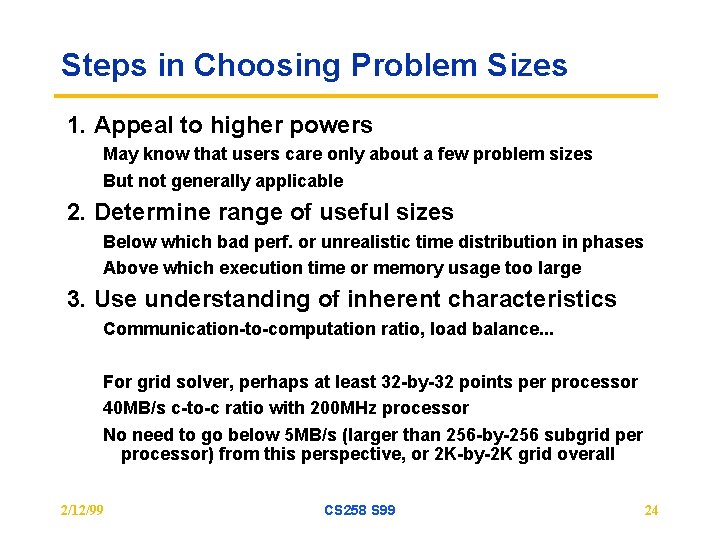 Steps in Choosing Problem Sizes

1. Appeal to higher powers

May know that users care only about a few problem sizes

But not generally applicable

2. Determine range of useful sizes

Below which bad perf. or unrealistic time distribution in phases

Above which execution time or memory usage too large

3. Use understanding of inherent characteristics

Communication-to-computation ratio, load balance...

For grid solver, perhaps at least 32-by-32 points per processor

40MB/s c-to-c ratio with 200MHz processor

No need to go below 5MB/s (larger than 256-by-256 subgrid per processor) from this perspective, or 2K-by-2K grid overall

2/12/99

CS258 S99

24